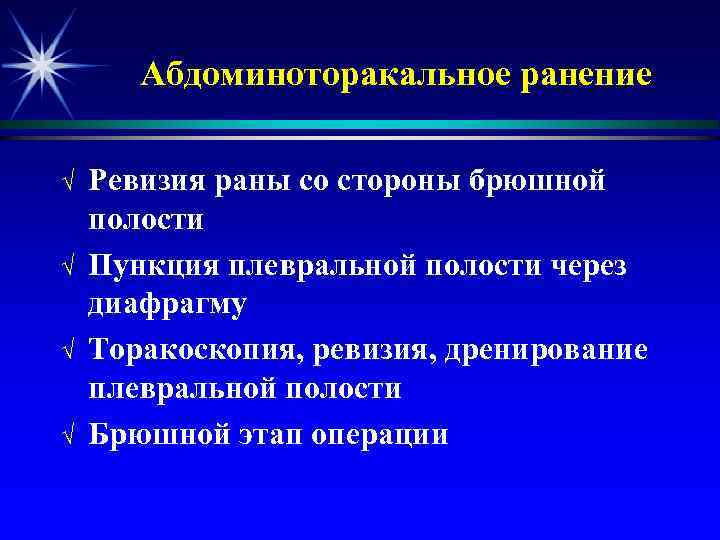 Абдоминоторакальное ранение

√ Ревизия раны со стороны брюшной полости

√ Пункция плевральной полости через диафрагму

√ Торакоскопия, ревизия, дренирование плевральной полости

√ Брюшной этап операции